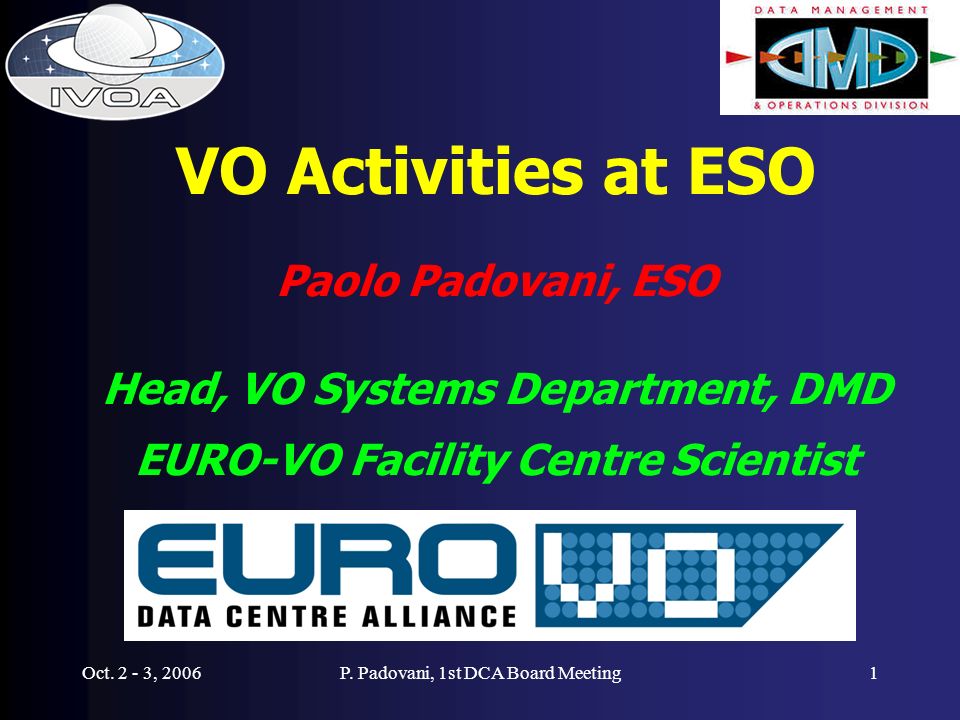 IVOA

DATA MANAGEMENT
DMD
& OPERATIONS DIVISION

VO Activities at ESO

Paolo Padovani, ESO

Head, VO Systems Department, DMD

EURO-VO Facility Centre Scientist

EURO VO
DATA CENTRE ALLIANCE

Oct. 2 - 3, 2006 P. Padovani, 1st DCA Board Meeting 1